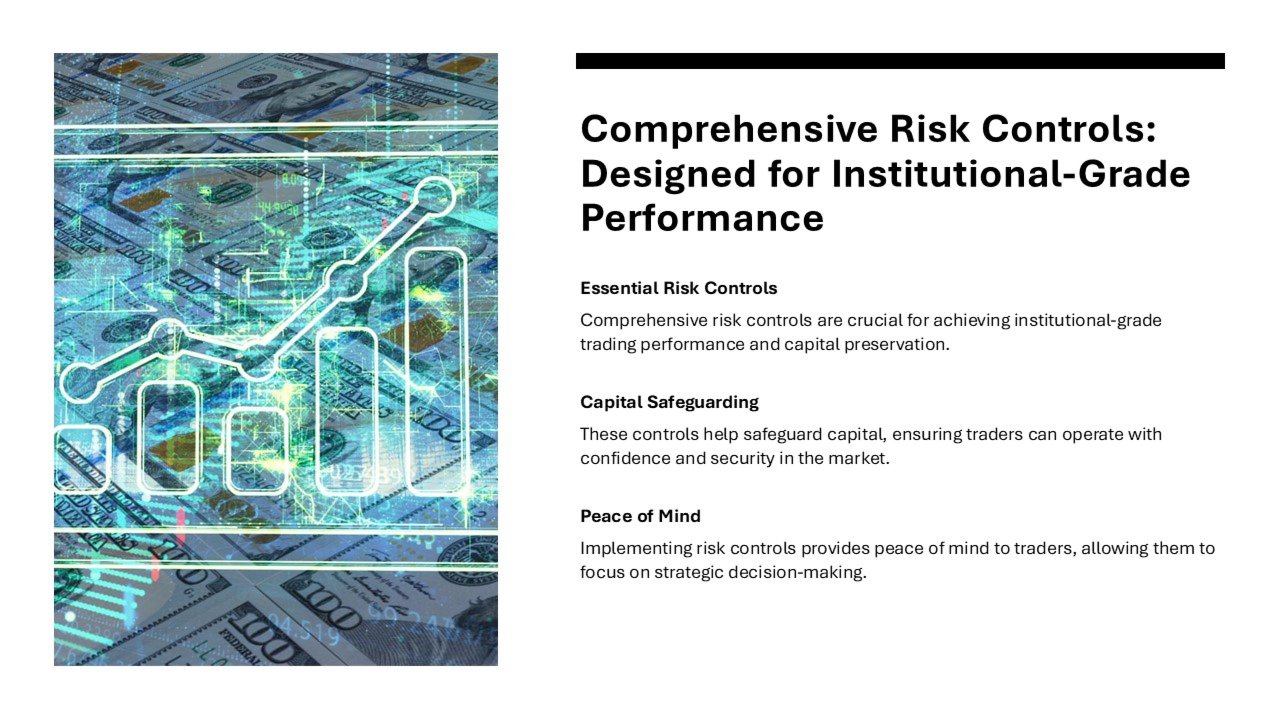 Comprehensive Risk Controls: Designed for Institutional-Grade Performance

Essential Risk Controls

Comprehensive risk controls are crucial for achieving institutional-grade trading performance and capital preservation.

Capital Safeguarding

These controls help safeguard capital, ensuring traders can operate with confidence and security in the market.

Peace of Mind

Implementing risk controls provides peace of mind to traders, allowing them to focus on strategic decision-making.